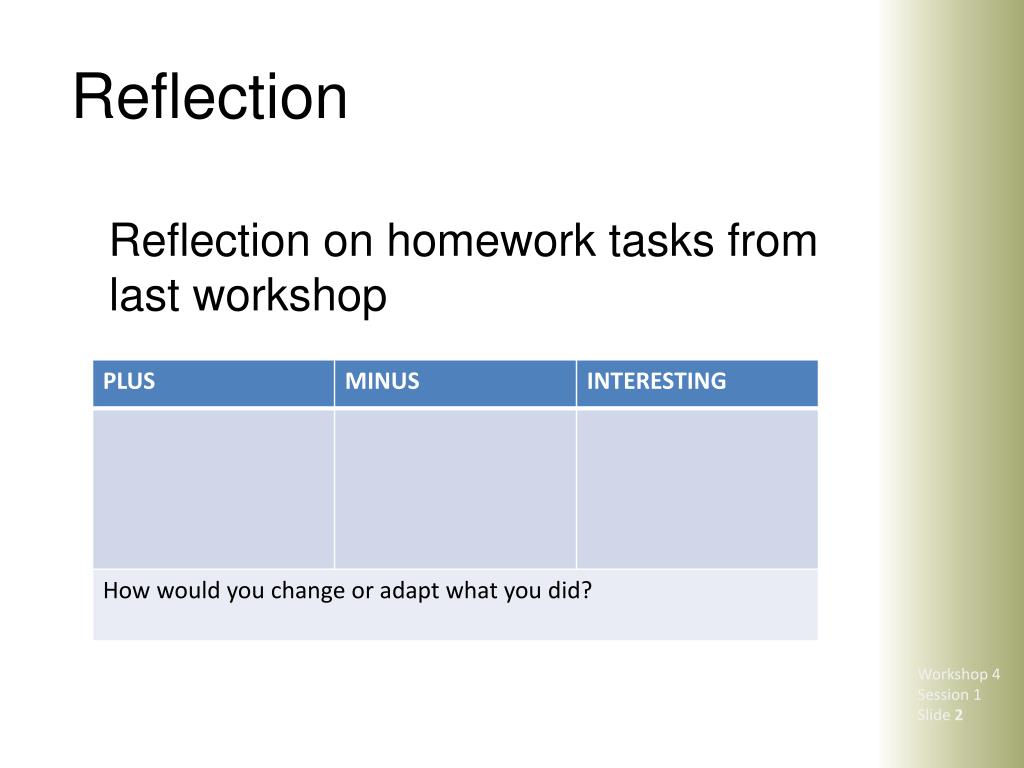 Reflection

Reflection on homework tasks from last workshop

| PLUS | MINUS | INTERESTING |
|---|---|---|
| | | |
| How would you change or adapt what you did? | | |

Workshop 4
Session 1
Slide 2